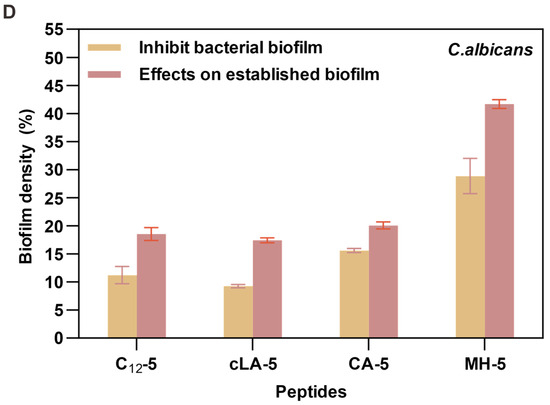 D

Inhibit bacterial biofilm

Effects on established biofilm

C.albicans

Biofilm density (%)

55
50
45
40
35
30
25
20
15
10
5
0

$C_{12}$-5
cLA-5
CA-5
MH-5

Peptides